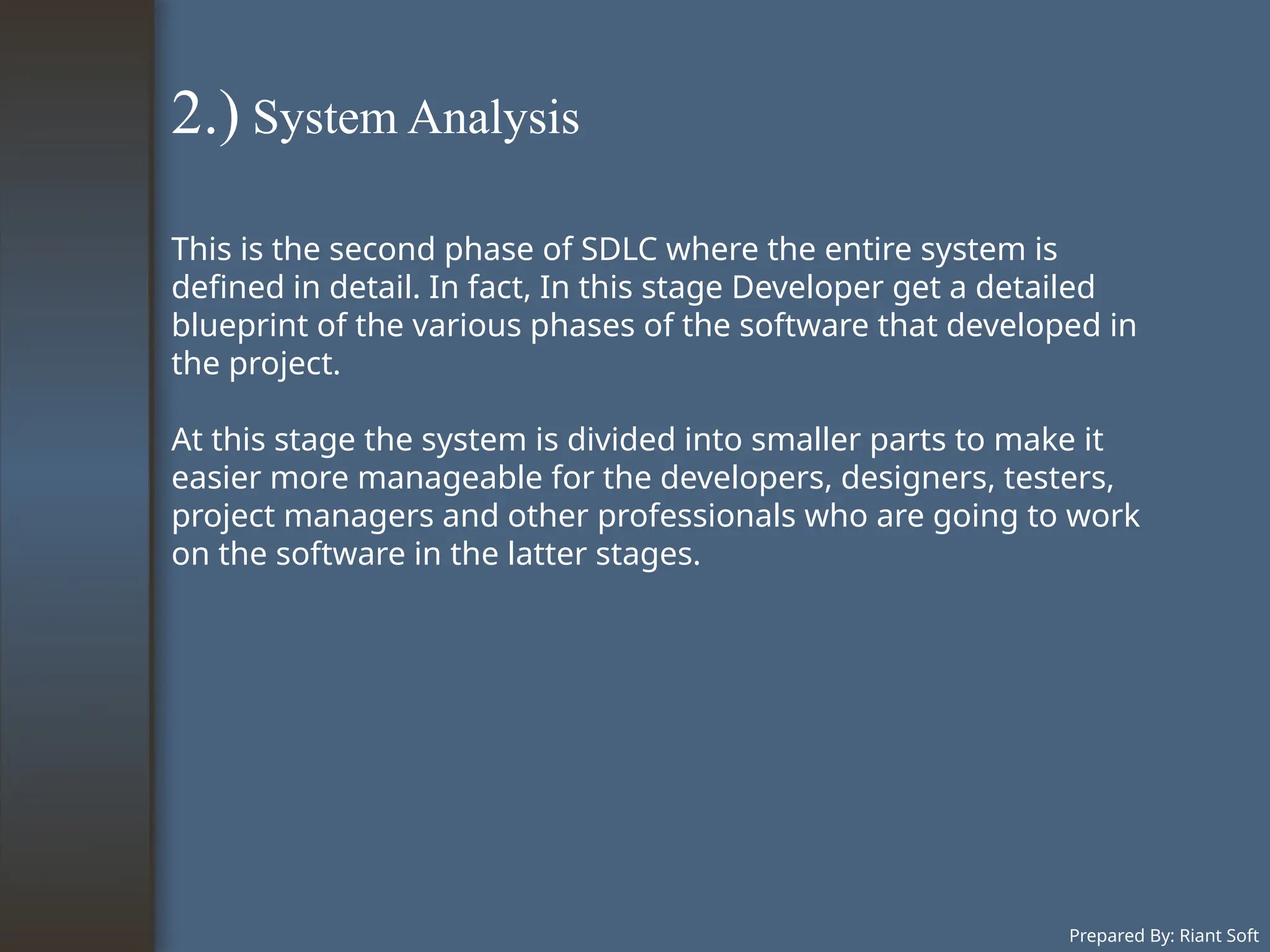 2.) System Analysis

This is the second phase of SDLC where the entire system is defined in detail. In fact, In this stage Developer get a detailed blueprint of the various phases of the software that developed in the project.

At this stage the system is divided into smaller parts to make it easier more manageable for the developers, designers, testers, project managers and other professionals who are going to work on the software in the latter stages.

Prepared By: Riant Soft